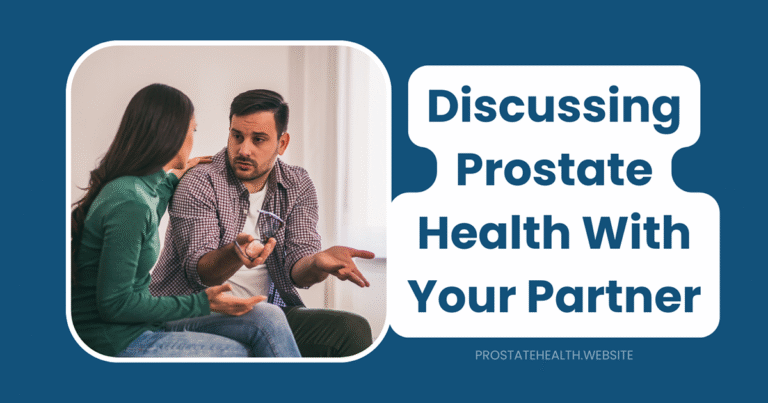 Discussing Prostate Health With Your Partner

PROSTATEHEALTH.WEBSITE